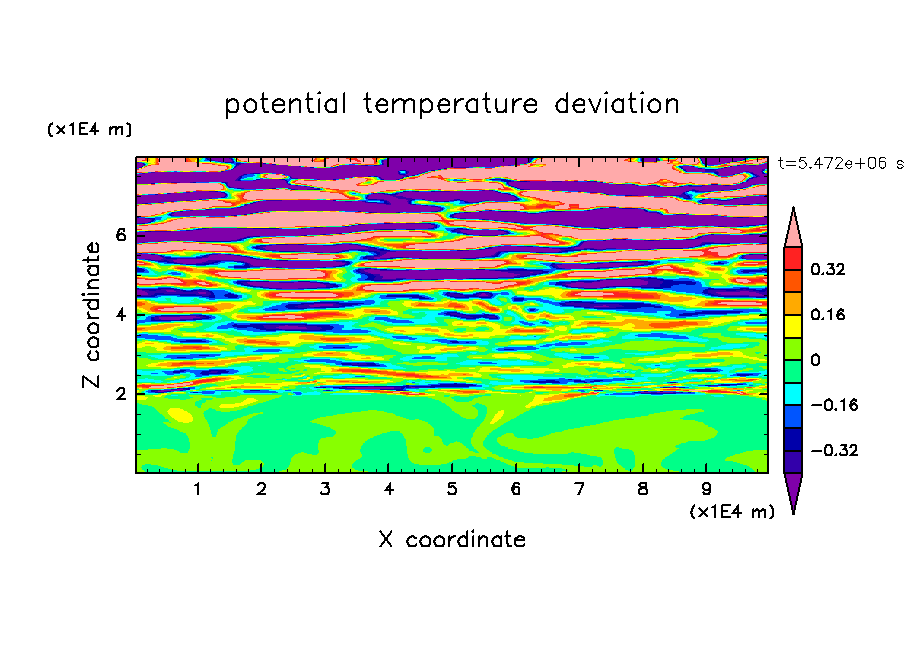 potential temperature deviation

(x1E4 m)

t=5.472e+06 s

Z coordinate

6

4

2

0.32

0.16

0

−0.16

−0.32

1 2 3 4 5 6 7 8 9

(x1E4 m)

X coordinate